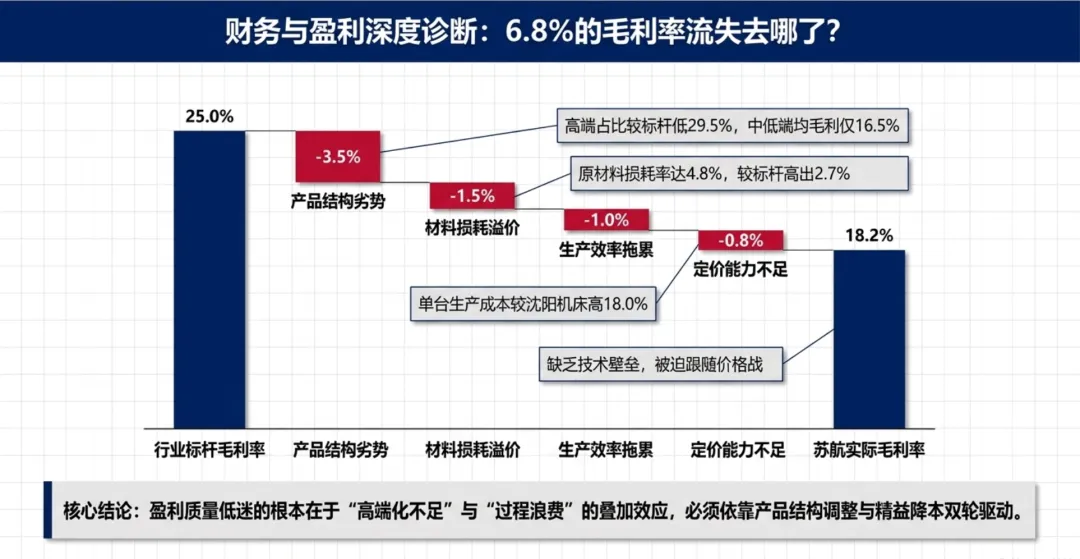 财务与盈利深度诊断：6.8%的毛利率流失去哪了？

25.0%

-3.5%
产品结构劣势

高端占比较标杆低29.5%，中低端均毛利仅16.5%

-1.5%
材料损耗溢价

原材料损耗率达4.8%，较标杆高出2.7%

-1.0%
生产效率拖累

-0.8%
定价能力不足

18.2%

单台生产成本较沈阳机床高18.0%

缺乏技术壁垒，被迫跟随价格战

行业标杆毛利率 产品结构劣势 材料损耗溢价 生产效率拖累 定价能力不足 苏航实际毛利率

核心结论：盈利质量低迷的根本在于“高端化不足”与“过程浪费”的叠加效应，必须依靠产品结构调整与精益降本双轮驱动。